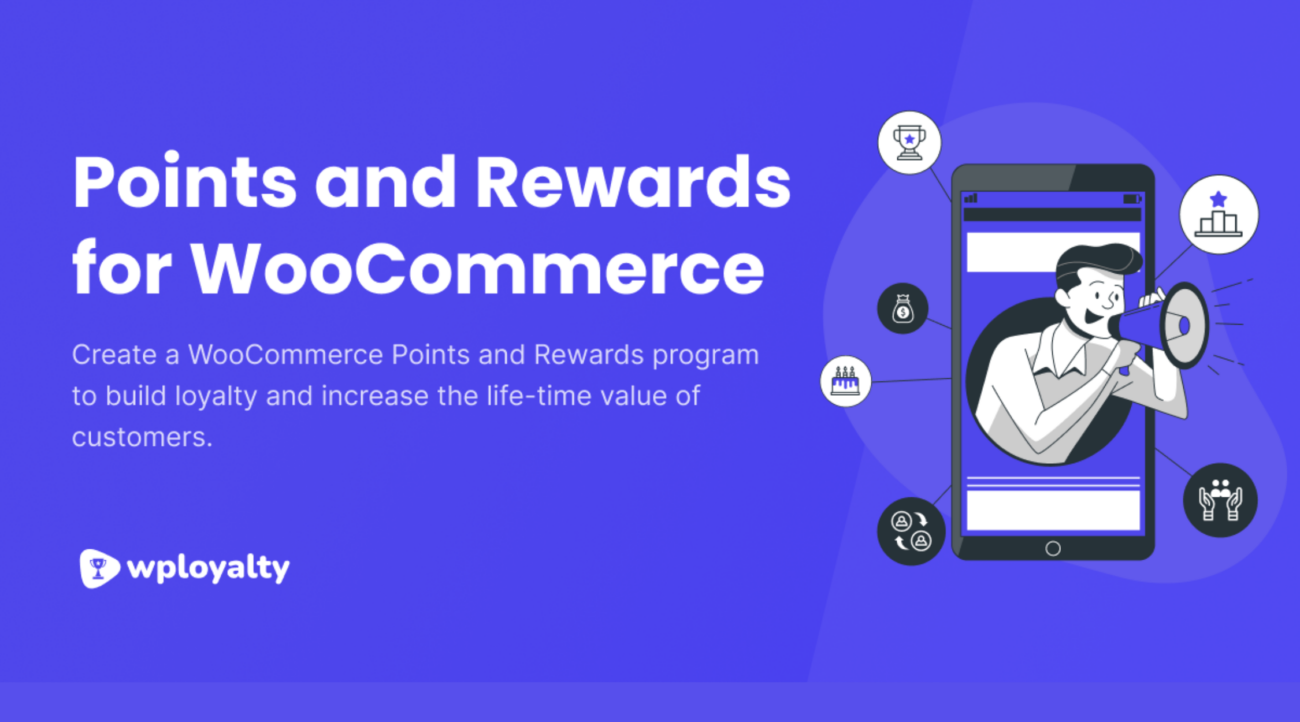 Points and Rewards for WooCommerce

Create a WooCommerce Points and Rewards program to build loyalty and increase the life-time value of customers.

wployalty